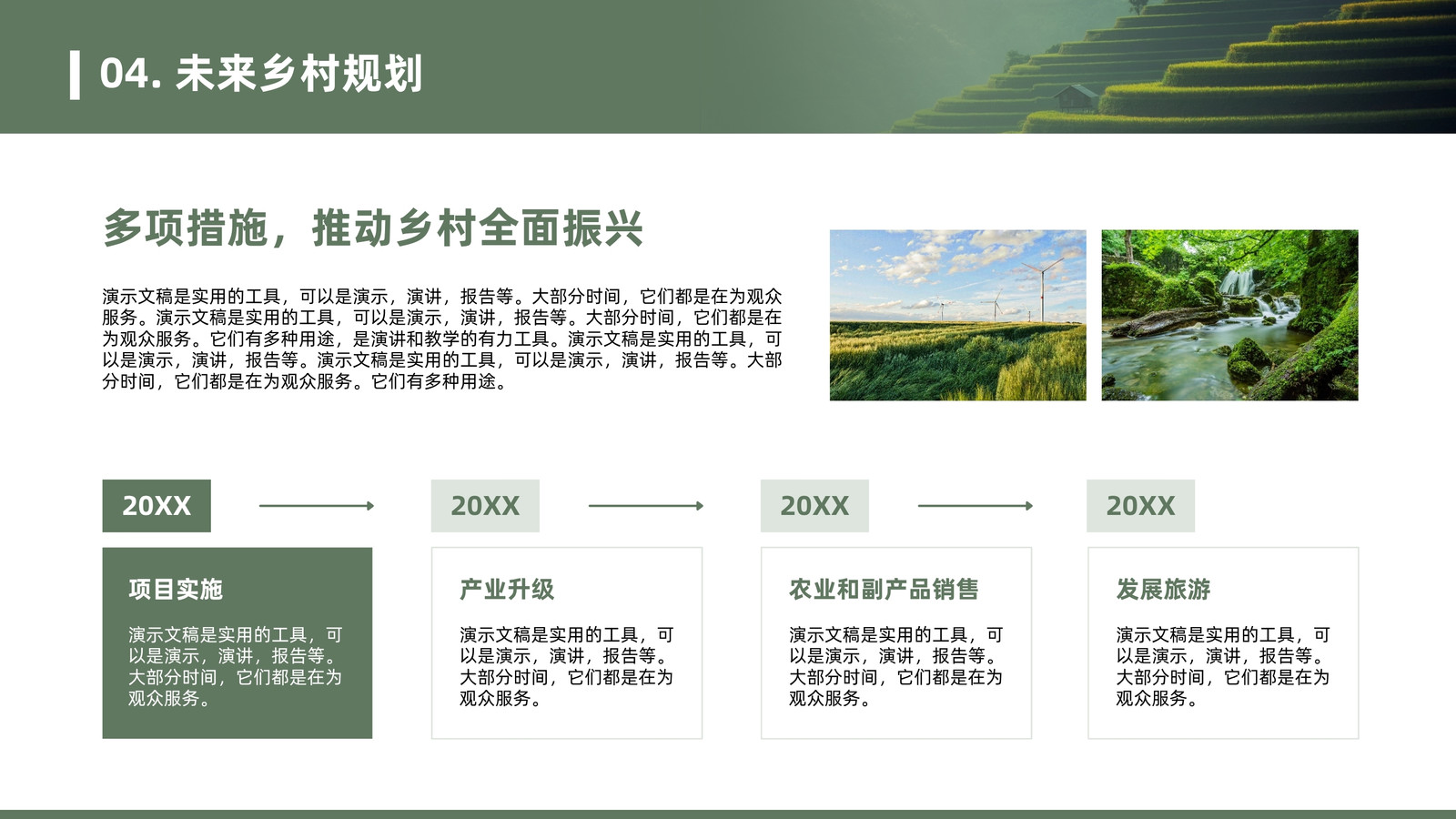 04. 未来乡村规划

多项措施，推动乡村全面振兴

演示文稿是实用的工具，可以是演示，演讲，报告等。大部分时间，它们都是在为观众服务。演示文稿是实用的工具，可以是演示，演讲，报告等。大部分时间，它们都是在为观众服务。它们有多种用途，是演讲和教学的有力工具。演示文稿是实用的工具，可以是演示，演讲，报告等。演示文稿是实用的工具，可以是演示，演讲，报告等。大部分时间，它们都是在为观众服务。它们有多种用途。

20XX

项目实施

演示文稿是实用的工具，可以是演示，演讲，报告等。大部分时间，它们都是在为观众服务。

20XX

产业升级

演示文稿是实用的工具，可以是演示，演讲，报告等。大部分时间，它们都是在为观众服务。

20XX

农业和副产品销售

演示文稿是实用的工具，可以是演示，演讲，报告等。大部分时间，它们都是在为观众服务。

20XX

发展旅游

演示文稿是实用的工具，可以是演示，演讲，报告等。大部分时间，它们都是在为观众服务。